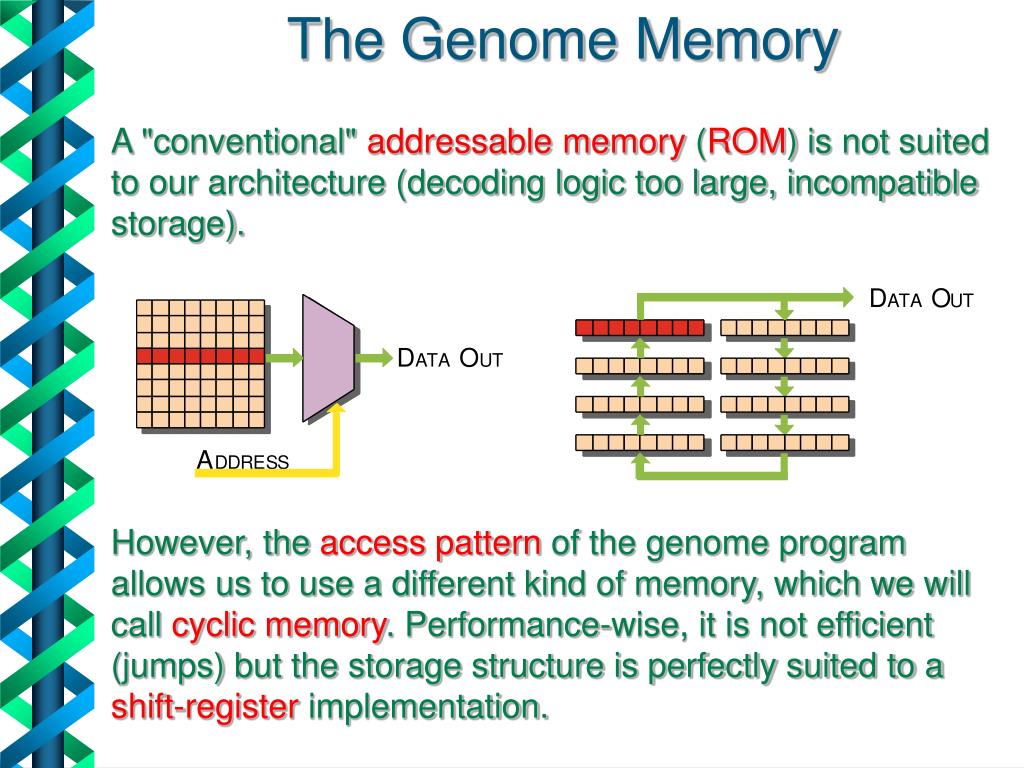 The Genome Memory

A "conventional" addressable memory (ROM) is not suited to our architecture (decoding logic too large, incompatible storage).

DATA OUT

ADDRESS

DATA OUT

However, the access pattern of the genome program allows us to use a different kind of memory, which we will call cyclic memory. Performance-wise, it is not efficient (jumps) but the storage structure is perfectly suited to a shift-register implementation.